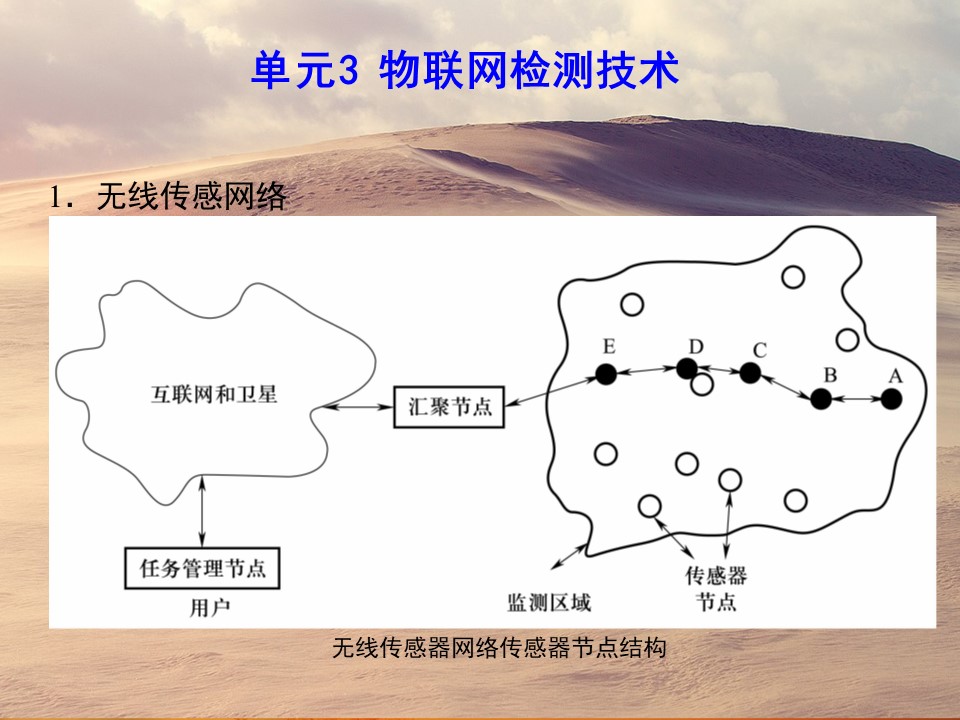 单元3 物联网检测技术

1. 无线传感网络

互联网和卫星

汇聚节点

E D C B A

任务管理节点

用户

监测区域

传感器节点

无线传感器网络传感器节点结构